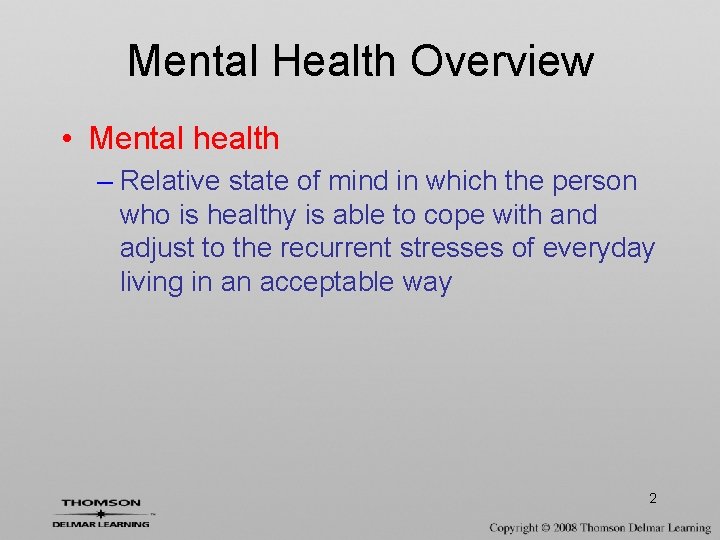 Mental Health Overview

• Mental health

– Relative state of mind in which the person who is healthy is able to cope with and adjust to the recurrent stresses of everyday living in an acceptable way

2

THOMSON
DELMAR LEARNING™

Copyright © 2008 Thomson Delmar Learning